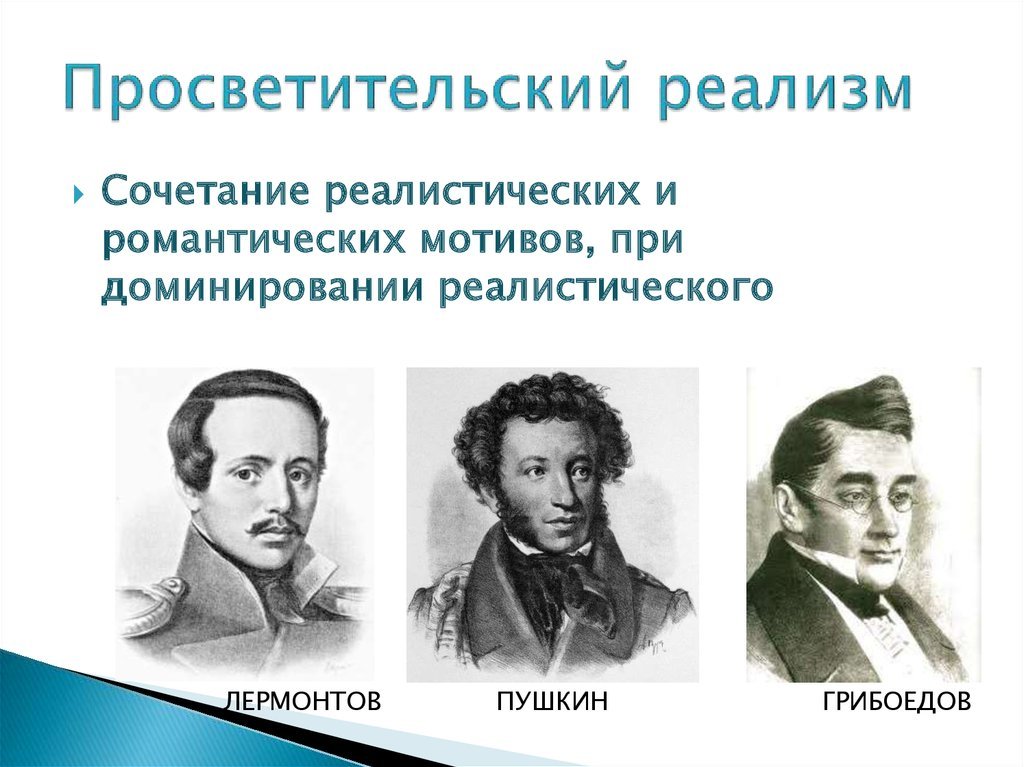 Просветительский реализм

Сочетание реалистических и романтических мотивов, при доминировании реалистического

ЛЕРМОНТОВ ПУШКИН ГРИБОЕДОВ